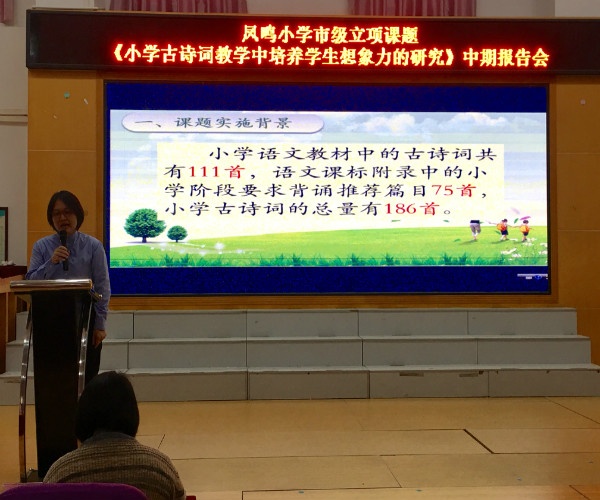 凤鸣小学市级立项课题
《小学古诗词教学中培养学生想象力的研究》中期报告会

一、课题实施背景

小学语文教材中的古诗词共有111首，语文课标附录中的小学阶段要求背诵推荐篇目75首，小学古诗词的总量有186首。